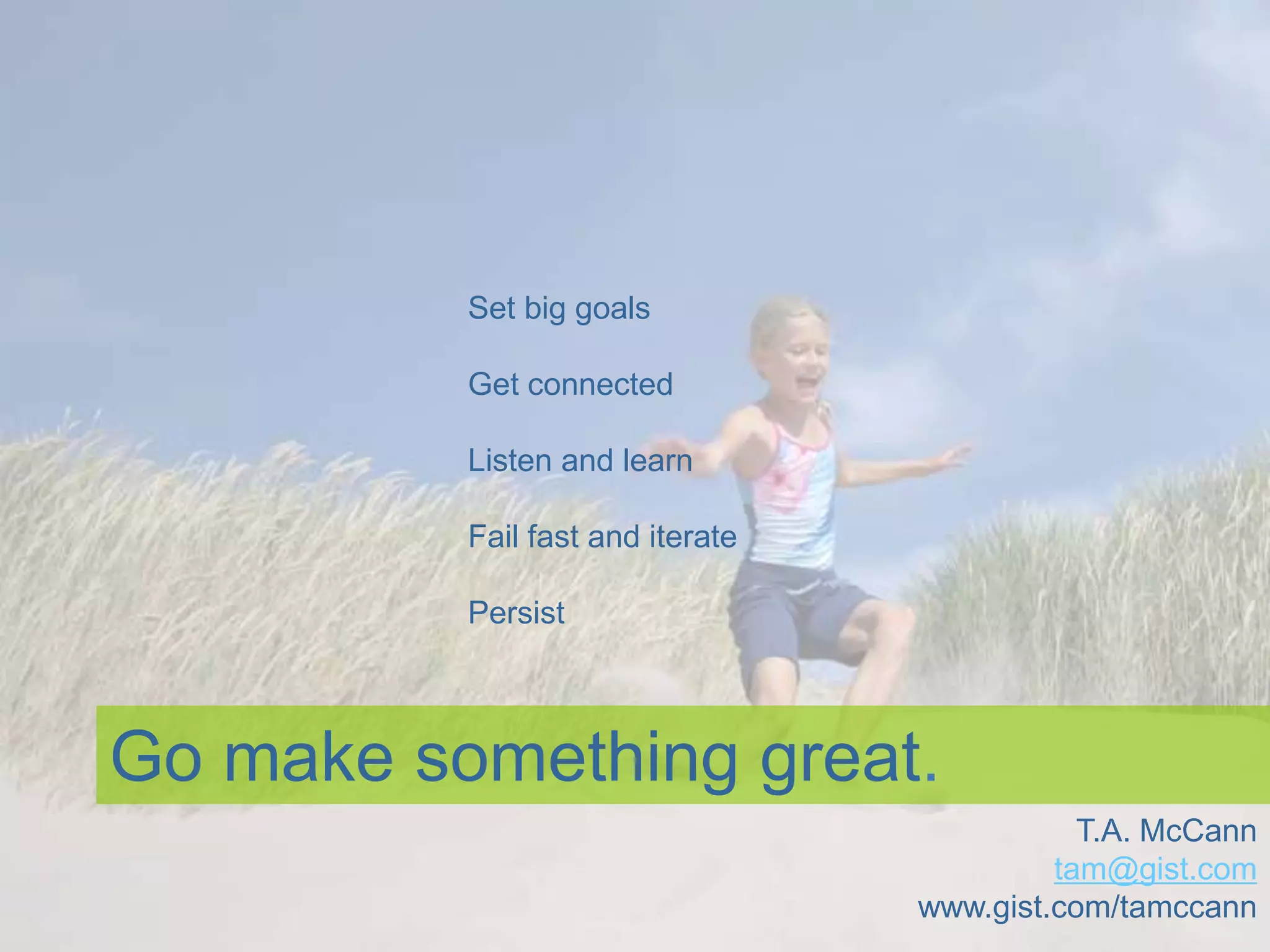 Set big goals

Get connected

Listen and learn

Fail fast and iterate

Persist

Go make something great.

T.A. McCann
tam@gist.com
www.gist.com/tamccann